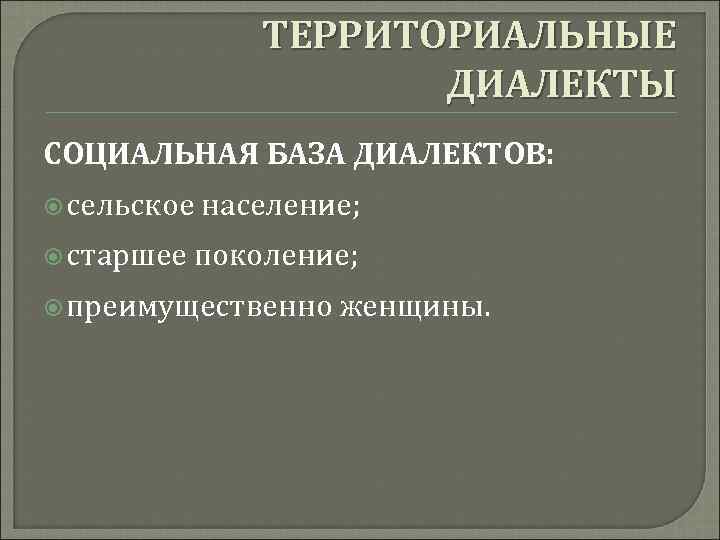 ТЕРРИТОРИАЛЬНЫЕ ДИАЛЕКТЫ

СОЦИАЛЬНАЯ БАЗА ДИАЛЕКТОВ:

сельское население;

старшее поколение;

преимущественно женщины.